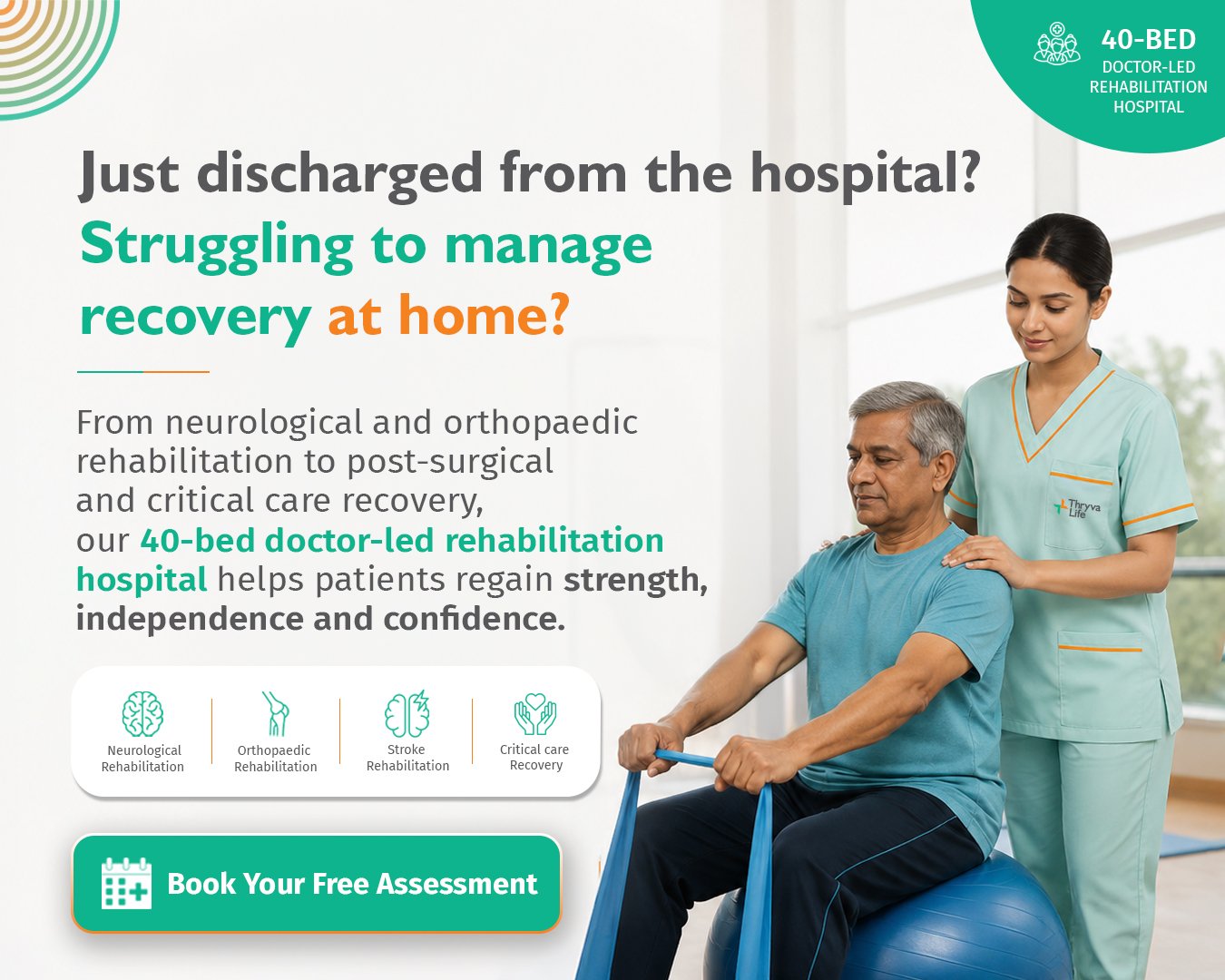 40-BED
DOCTOR-LED REHABILITATION HOSPITAL

Just discharged from the hospital?
Struggling to manage recovery at home?

From neurological and orthopaedic rehabilitation to post-surgical and critical care recovery, our 40-bed doctor-led rehabilitation hospital helps patients regain strength, independence and confidence.

Neurological Rehabilitation

Orthopaedic Rehabilitation

Stroke Rehabilitation

Critical care Recovery

Book Your Free Assessment

Thryva Life